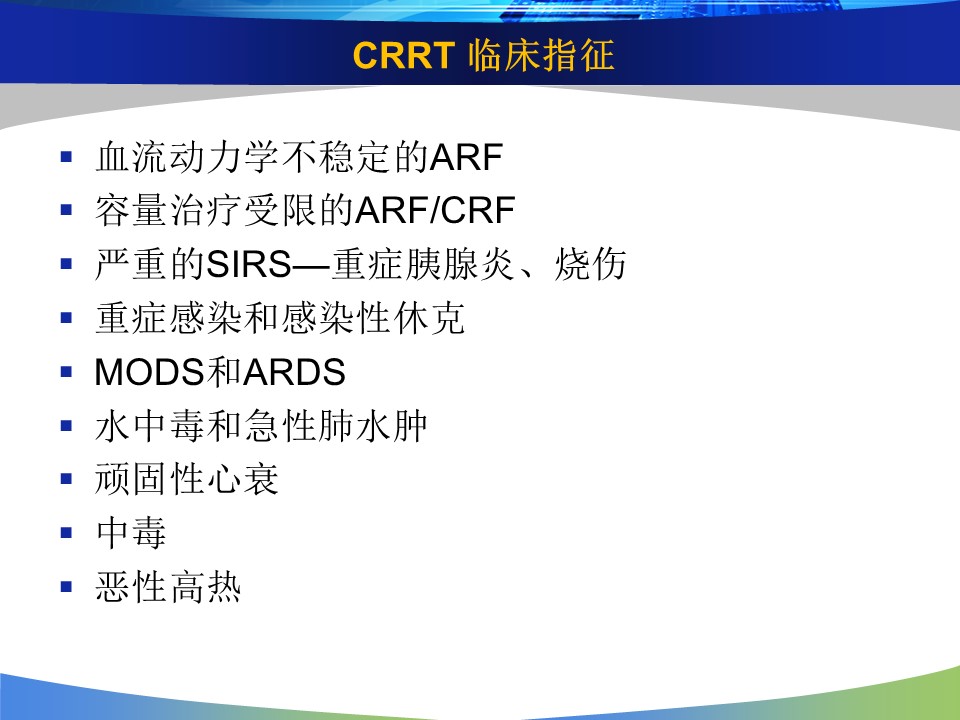 CRRT 临床指征

▪ 血流动力学不稳定的ARF
▪ 容量治疗受限的ARF/CRF
▪ 严重的SIRS—重症胰腺炎、烧伤
▪ 重症感染和感染性休克
▪ MODS和ARDS
▪ 水中毒和急性肺水肿
▪ 顽固性心衰
▪ 中毒
▪ 恶性高热